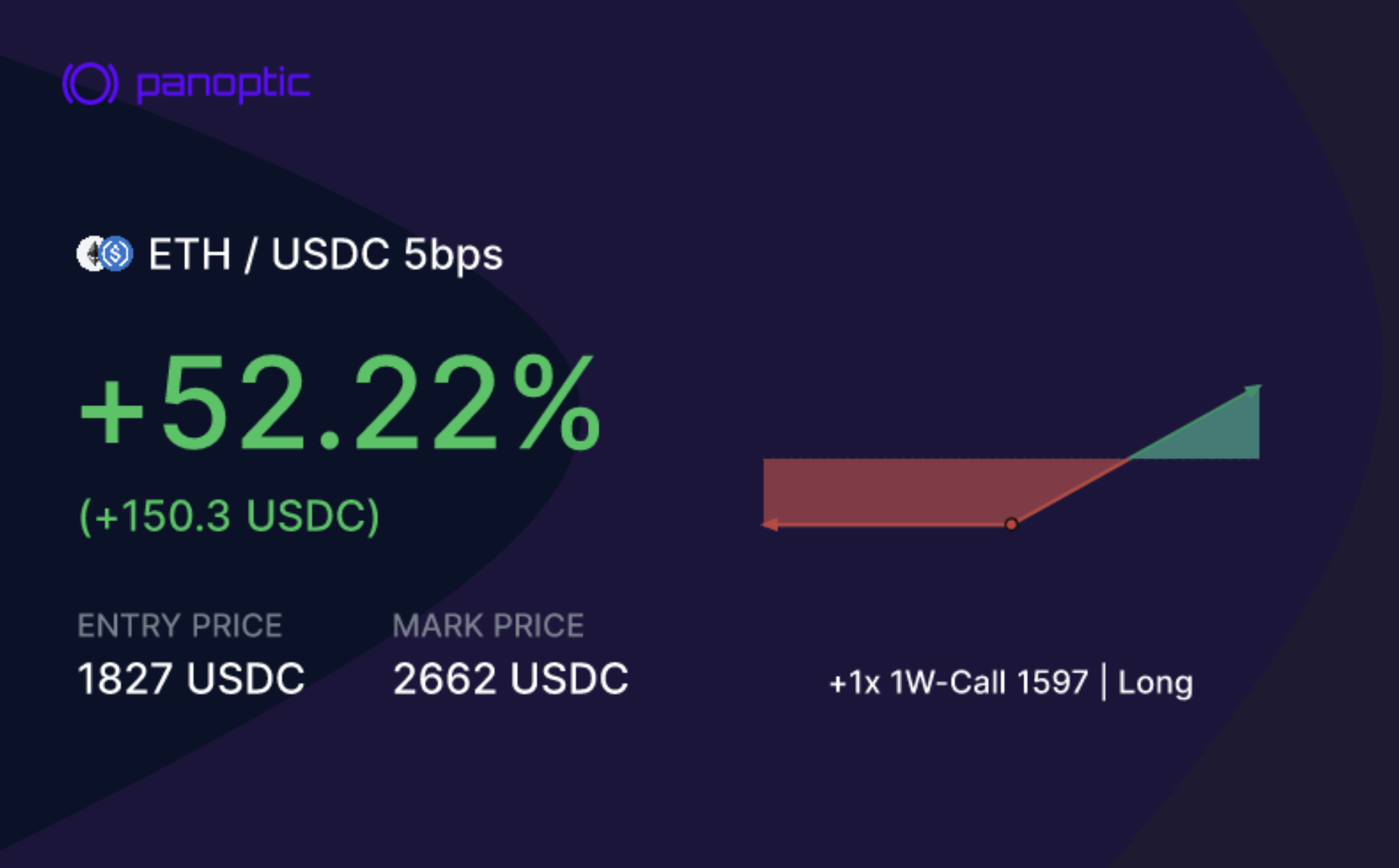 panoptic

ETH / USDC 5bps

+52.22%

(+150.3 USDC)

ENTRY PRICE
1827 USDC

MARK PRICE
2662 USDC

+1x 1W-Call 1597 | Long